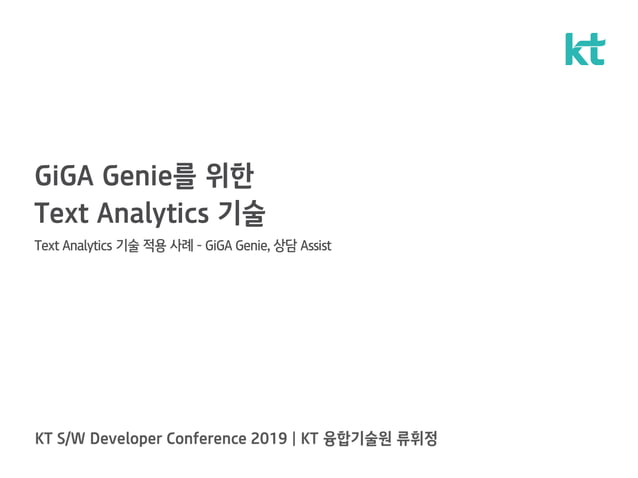 kt

GiGA Genie를 위한
Text Analytics 기술

Text Analytics 기술 적용 사례 - GiGA Genie, 상담 Assist

KT S/W Developer Conference 2019 | KT 융합기술원 류휘정